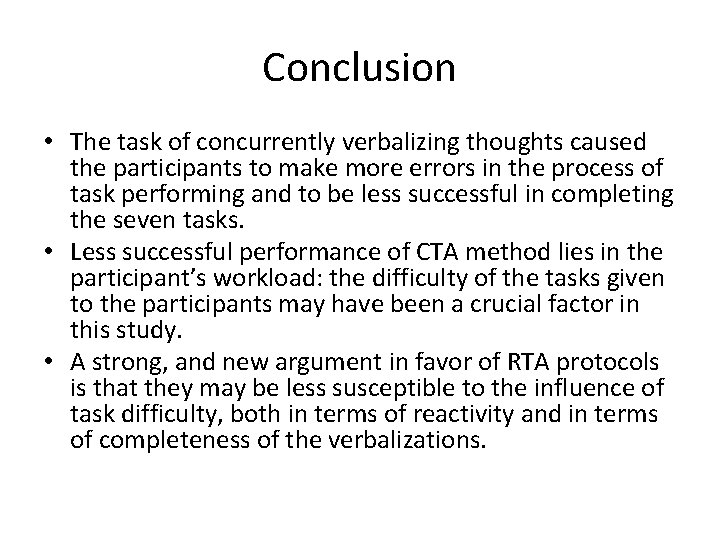 Conclusion

• The task of concurrently verbalizing thoughts caused the participants to make more errors in the process of task performing and to be less successful in completing the seven tasks.
• Less successful performance of CTA method lies in the participant's workload: the difficulty of the tasks given to the participants may have been a crucial factor in this study.
• A strong, and new argument in favor of RTA protocols is that they may be less susceptible to the influence of task difficulty, both in terms of reactivity and in terms of completeness of the verbalizations.